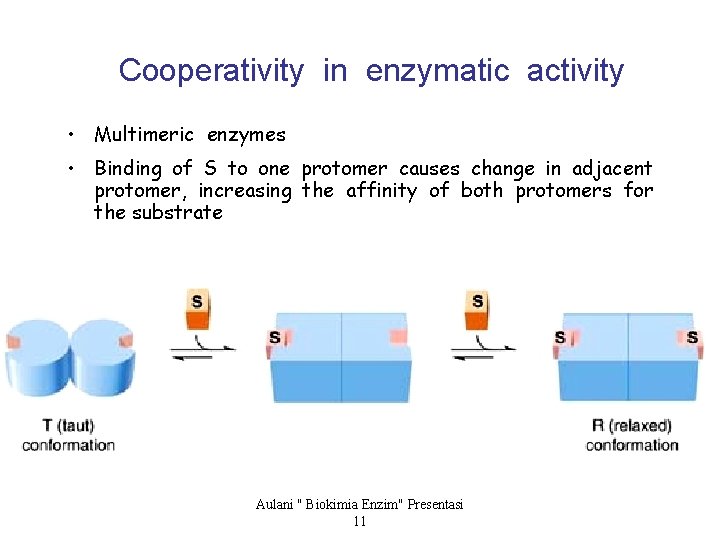 Cooperativity in enzymatic activity

• Multimeric enzymes
• Binding of S to one protomer causes change in adjacent protomer, increasing the affinity of both protomers for the substrate

S
S
S
S
S

T (taut)
conformation

R (relaxed)
conformation

Aulani " Biokimia Enzim" Presentasi
11